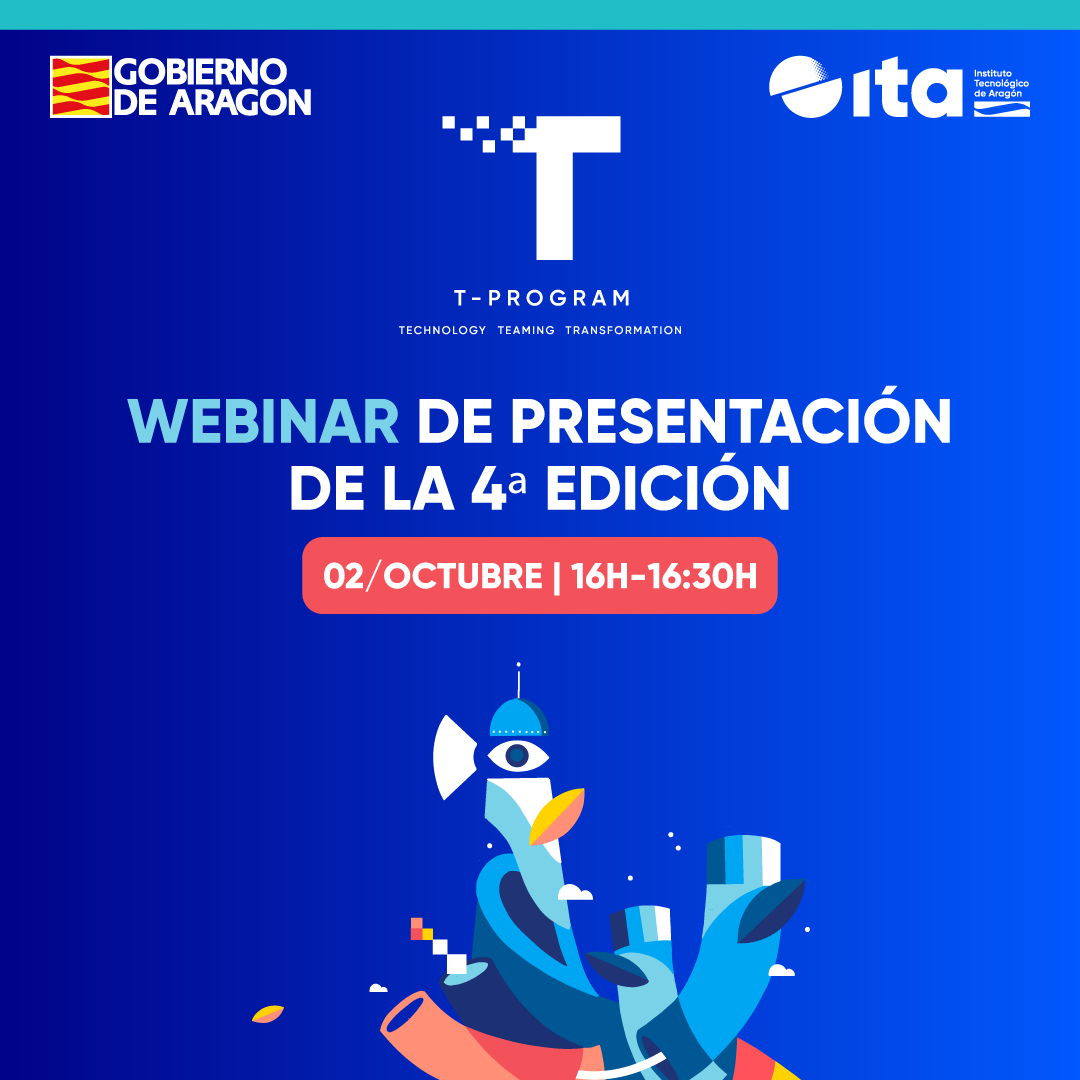 GOBIERNO DE ARAGON

ita Instituto Tecnológico de Aragón

T

T-PROGRAM

TECHNOLOGY TEAMING TRANSFORMATION

WEBINAR DE PRESENTACIÓN DE LA 4ª EDICIÓN

02/OCTUBRE | 16H-16:30H